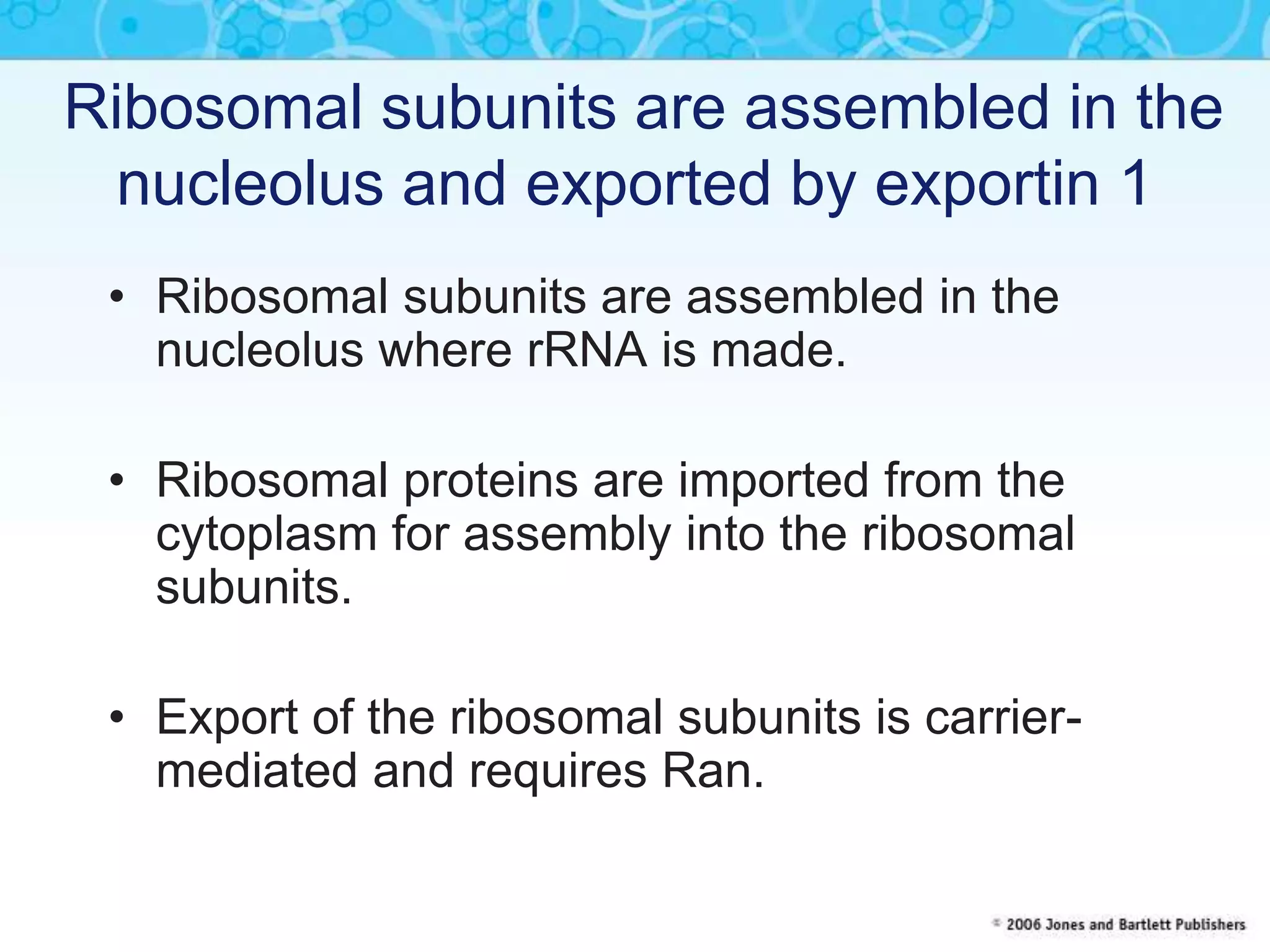 Ribosomal subunits are assembled in the nucleolus and exported by exportin 1

• Ribosomal subunits are assembled in the nucleolus where rRNA is made.

• Ribosomal proteins are imported from the cytoplasm for assembly into the ribosomal subunits.

• Export of the ribosomal subunits is carrier-mediated and requires Ran.

© 2006 Jones and Bartlett Publishers